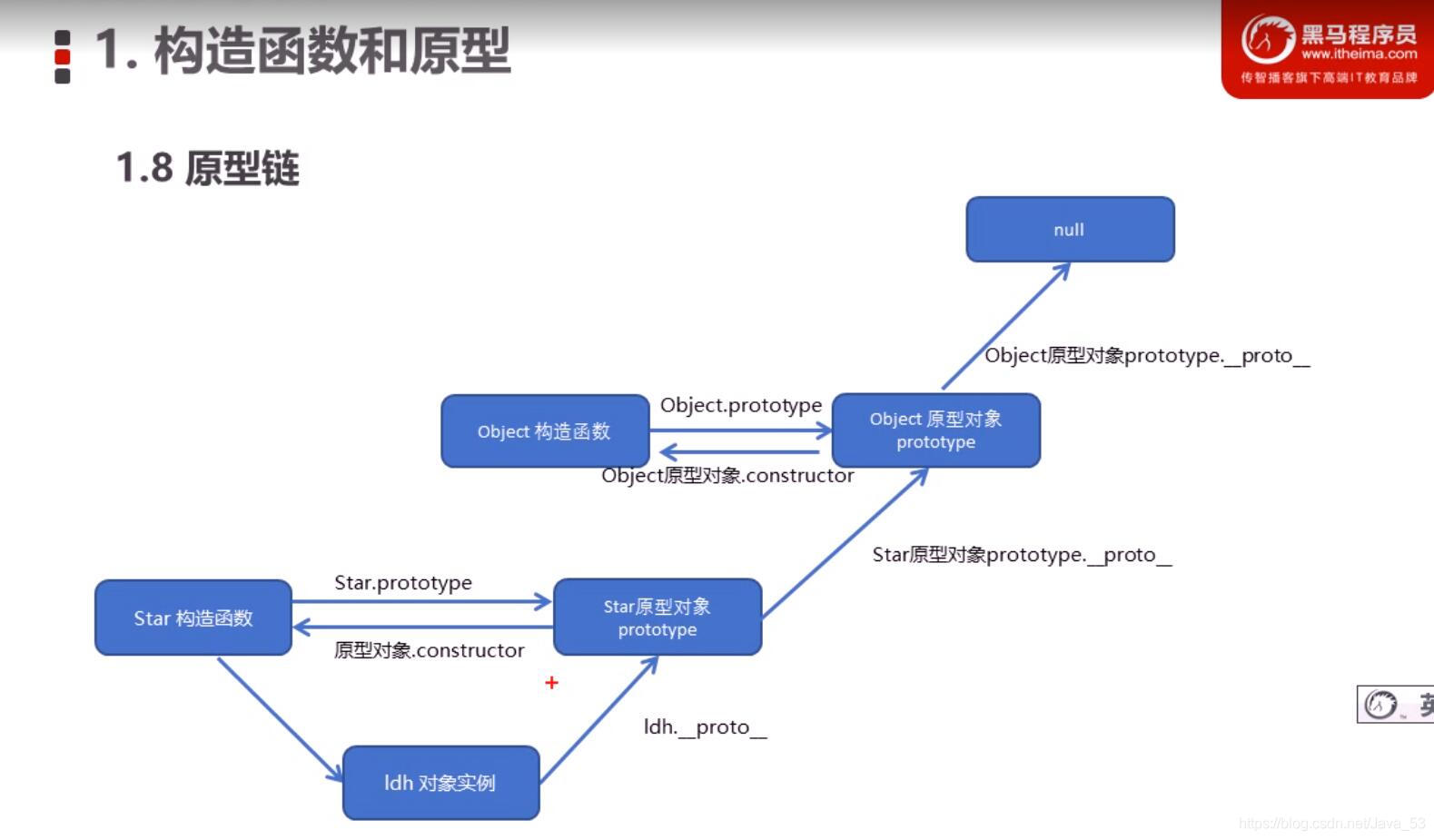 1. 构造函数和原型

黑马程序员
www.itheima.com
传智播客旗下高端IT教育品牌

1.8 原型链

null

Object原型对象prototype.__proto__

Object 构造函数

Object.prototype

Object 原型对象 prototype

Object原型对象.constructor

Star原型对象prototype.__proto__

Star 构造函数

Star.prototype

Star原型对象 prototype

原型对象.constructor

ldh.__proto__

ldh 对象实例

英

https://blog.csdn.net/Java_53